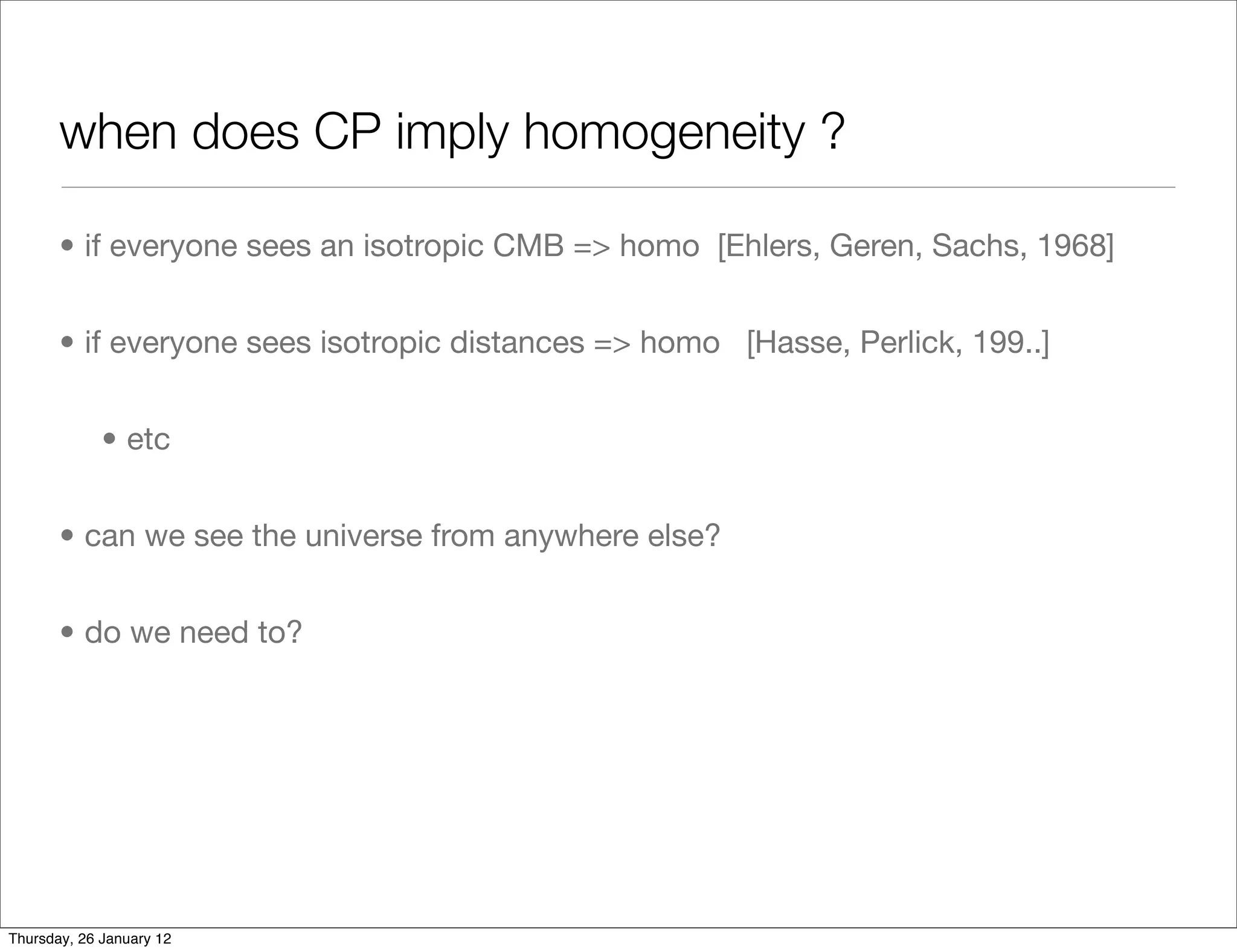 when does CP imply homogeneity ?

• if everyone sees an isotropic CMB => homo [Ehlers, Geren, Sachs, 1968]

• if everyone sees isotropic distances => homo [Hasse, Perlick, 199..]

• etc

• can we see the universe from anywhere else?

• do we need to?

Thursday, 26 January 12